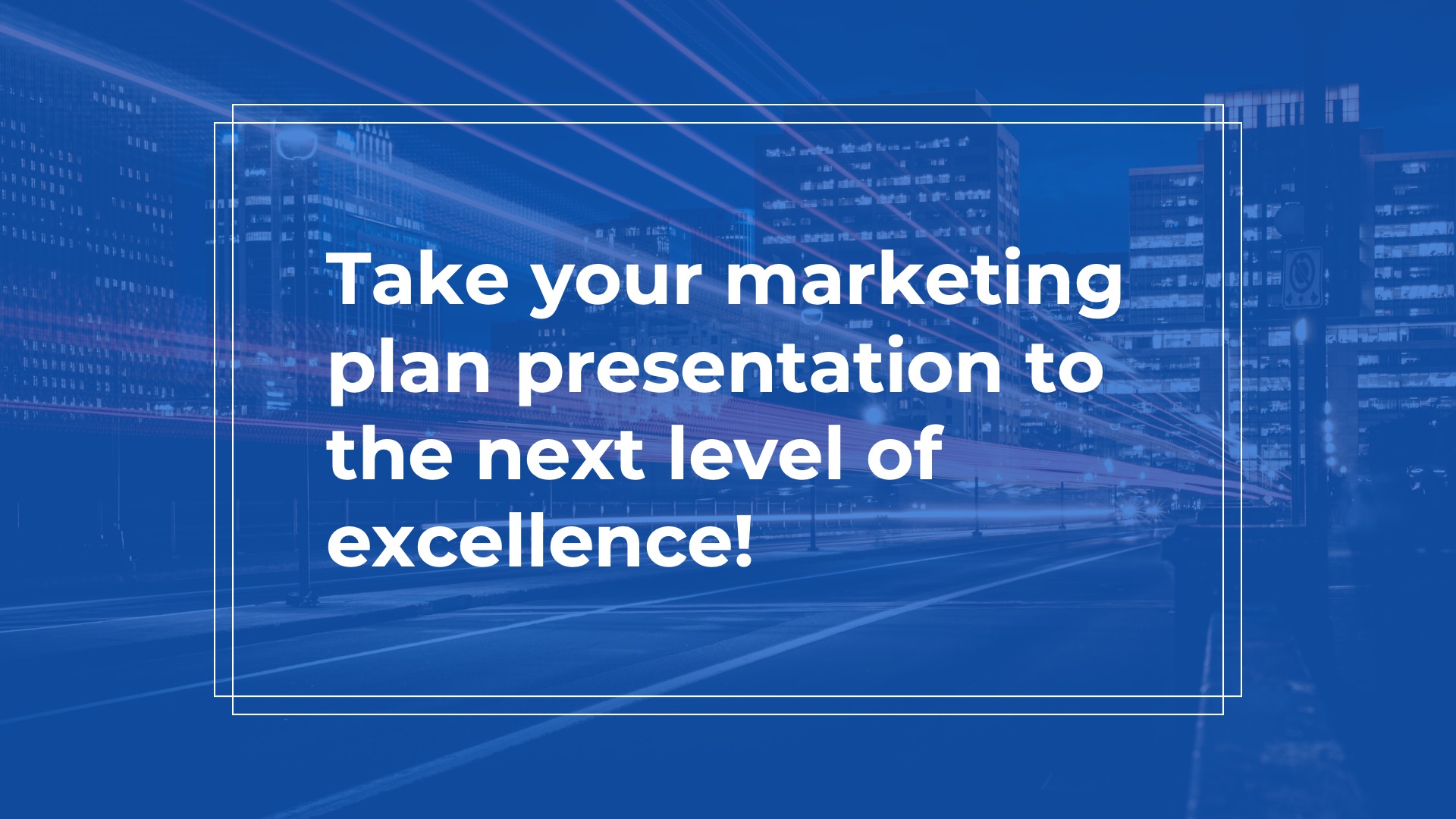 Take your marketing plan presentation to the next level of excellence!